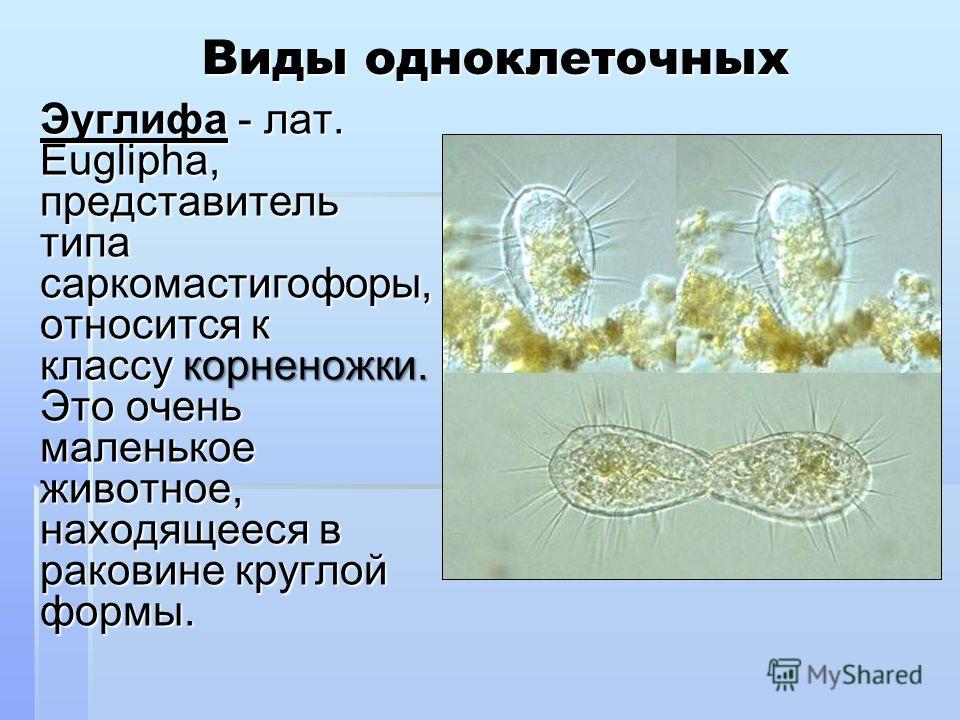 Виды одноклеточных

Эуглифа - лат. Euglipha, представитель типа саркомастигофоры, относится к классу корненожки. Это очень маленькое животное, находящееся в раковине круглой формы.

MyShared